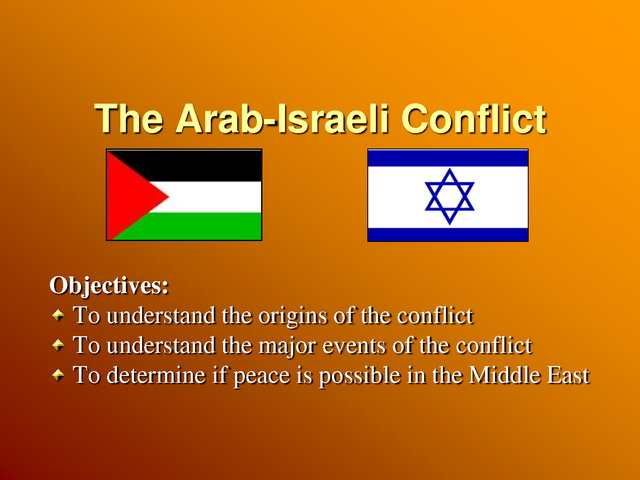 The Arab-Israeli Conflict

Objectives:
- To understand the origins of the conflict
- To understand the major events of the conflict
- To determine if peace is possible in the Middle East